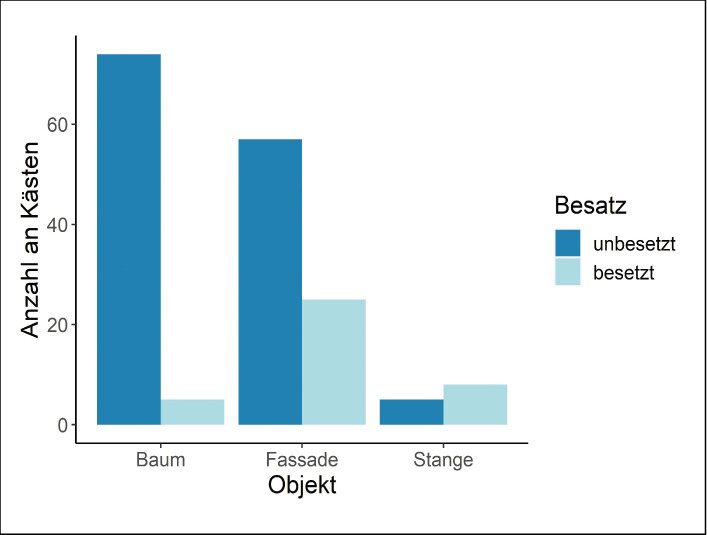 Anzahl an Kästen

60

40

20

0

Baum

Fassade

Stange

Objekt

Besatz

unbesetzt

besetzt